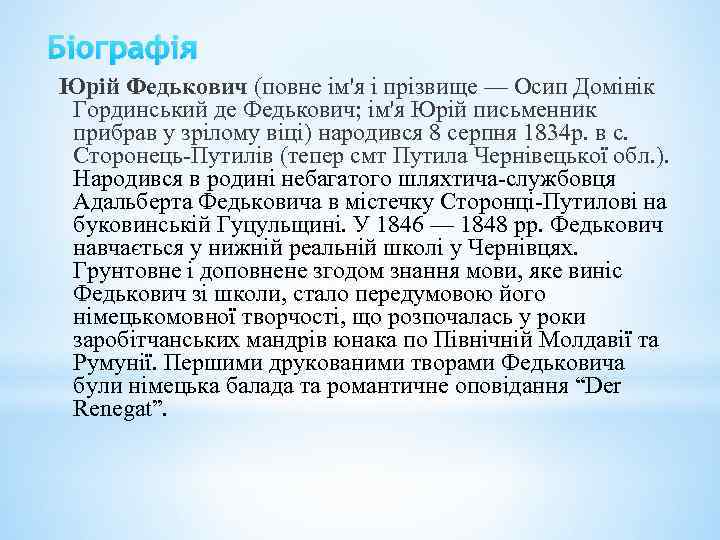 Біографія

Юрій Федькович (повне ім'я і прізвище — Осип Домінік Гординський де Федькович; ім'я Юрій письменник прибрав у зрілому віці) народився 8 серпня 1834р. в с. Сторонець-Путилів (тепер смт Путила Чернівецької обл.). Народився в родині небагатого шляхтича-службовця Адальберта Федьковича в містечку Сторонці-Путилові на буковинській Гуцульщині. У 1846 — 1848 рр. Федькович навчається у нижній реальній школі у Чернівцях. Грунтовне і доповнене згодом знання мови, яке виніс Федькович зі школи, стало передумовою його німецькомовної творчості, що розпочалась у роки заробітчанських мандрів юнака по Північній Молдавії та Румунії. Першими друкованими творами Федьковича були німецька балада та романтичне оповідання “Der Renegat”.